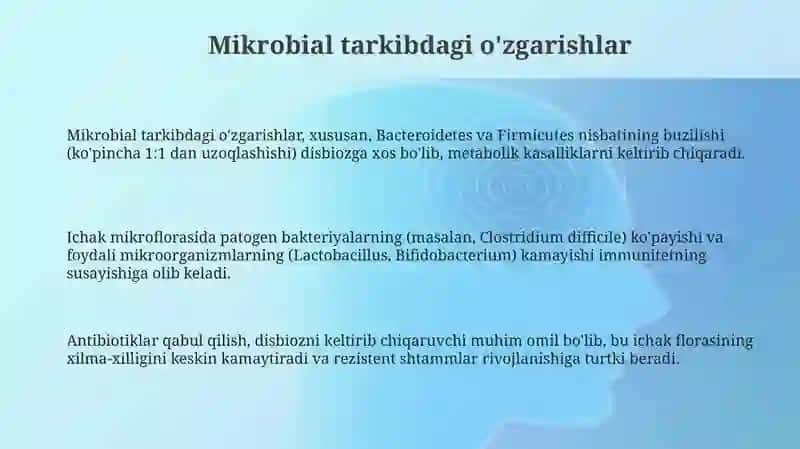 Mikrobial tarkibdagi o'zgarishlar

Mikrobial tarkibdagi o'zgarishlar, xususan, Bacteroidetes va Firmicutes nisbatining buzilishi (ko'pincha 1:1 dan uzoqlashishi) disbiozga xos bo'lib, metabolik kasalliklarni keltirib chiqaradi.

Ichak mikroflorasida patogen bakteriyalarning (masalan, Clostridium difficile) ko'payishi va foydali mikroorganizmlarning (Lactobacillus, Bifidobacterium) kamayishi immunitetning susayishiga olib keladi.

Antibiotiklar qabul qilish, disbiozni keltirib chiqaruvchi muhim omil bo'lib, bu ichak florasining xilma-xilligini keskin kamaytiradi va rezistent shtammlar rivojlanishiga turtki beradi.